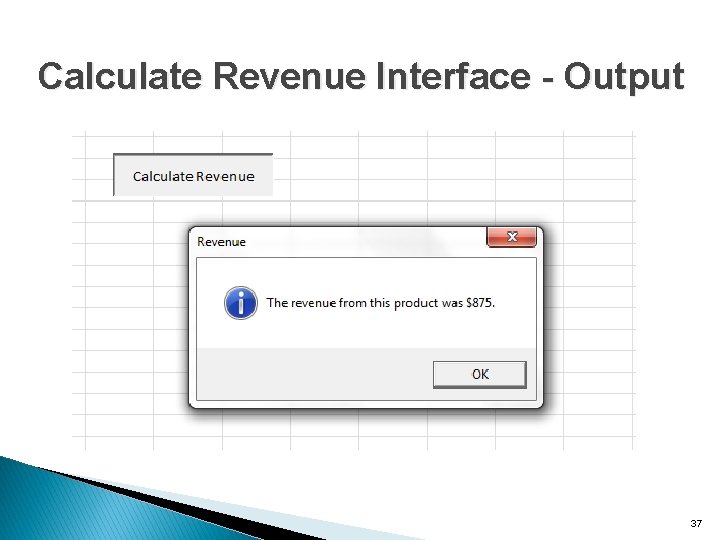 Calculate Revenue Interface - Output

Calculate Revenue

Revenue

The revenue from this product was $875.

OK

37